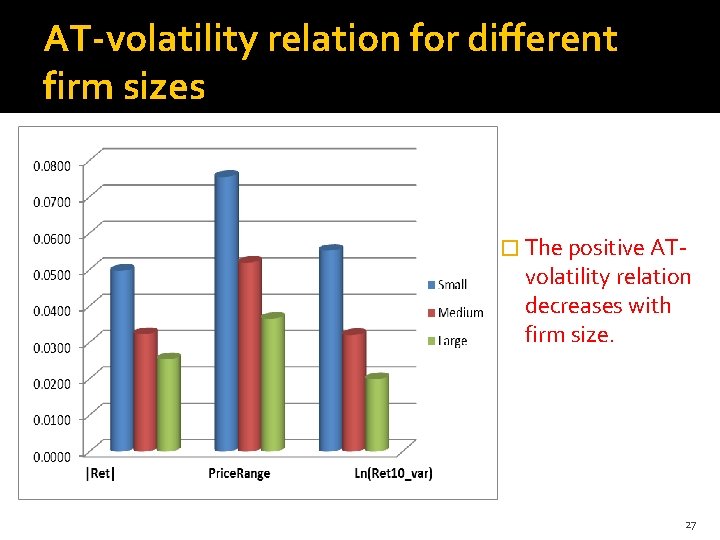 AT-volatility relation for different firm sizes

0.0800
0.0700
0.0600
0.0500
0.0400
0.0300
0.0200
0.0100
0.0000

|Ret|
PriceRange
Ln(Ret10_var)

Small
Medium
Large

The positive AT-volatility relation decreases with firm size.

27